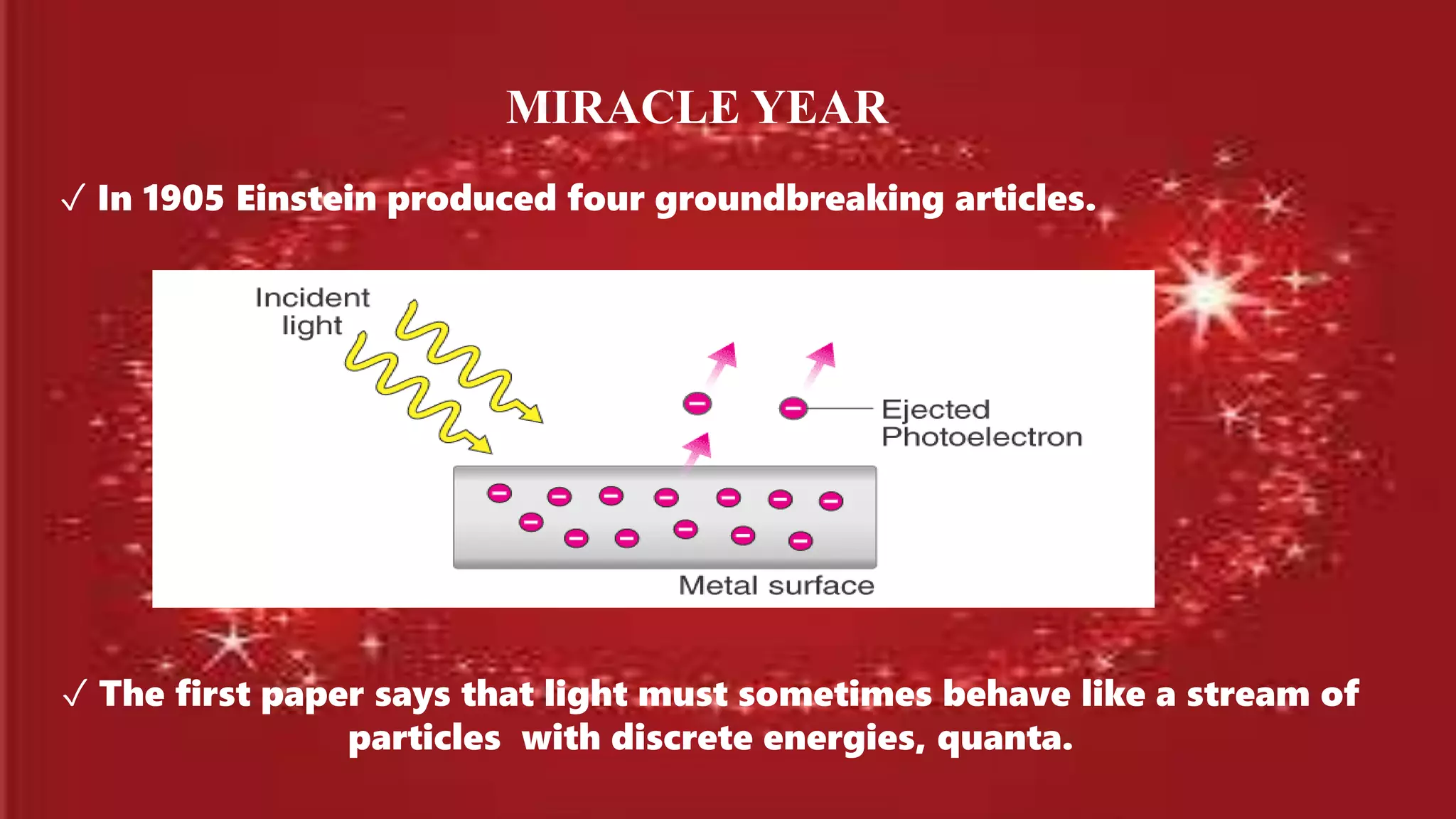 MIRACLE YEAR

✓ In 1905 Einstein produced four groundbreaking articles.

Incident light

Ejected Photoelectron

Metal surface

✓ The first paper says that light must sometimes behave like a stream of particles with discrete energies, quanta.